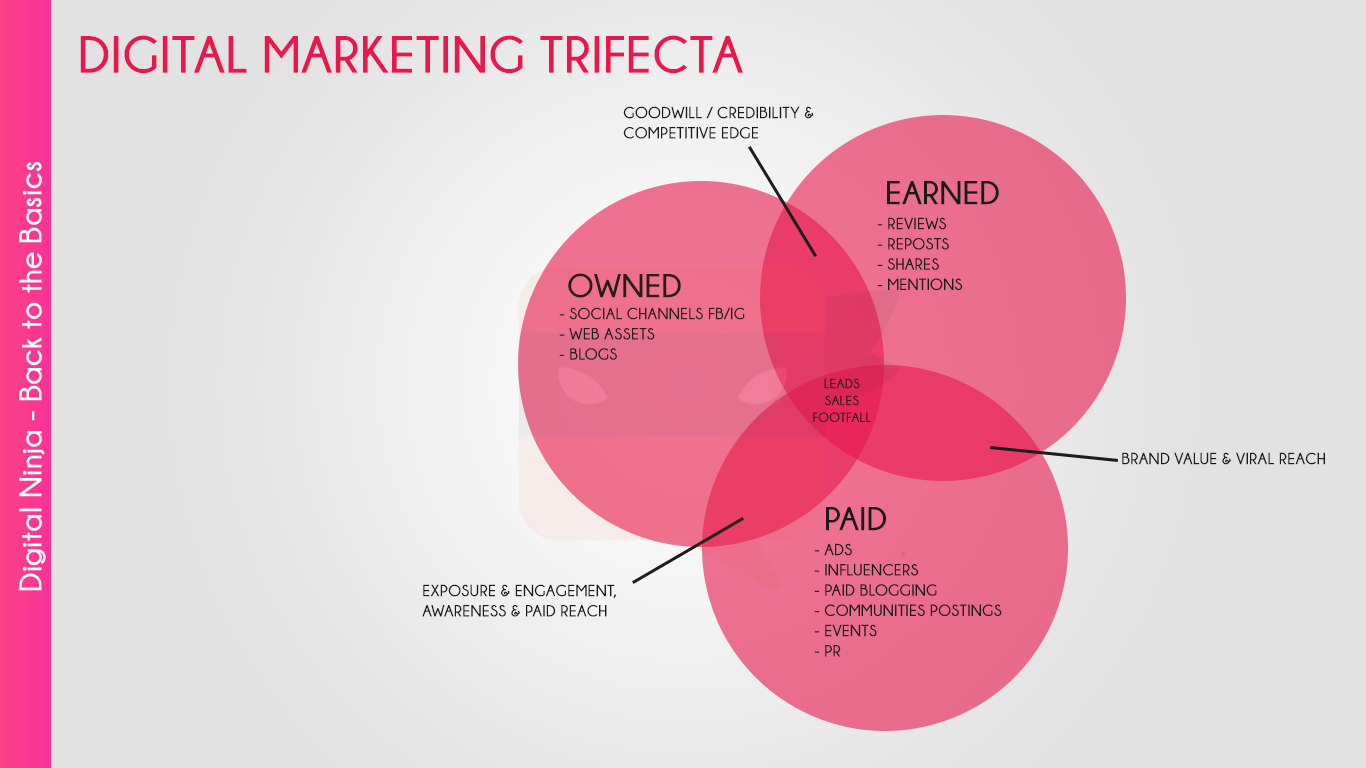 Digital Ninja - Back to the Basics

DIGITAL MARKETING TRIFECTA

GOODWILL / CREDIBILITY & COMPETITIVE EDGE

EARNED
- REVIEWS
- REPOSTS
- SHARES
- MENTIONS

OWNED
- SOCIAL CHANNELS FB/IG
- WEB ASSETS
- BLOGS

LEADS
SALES
FOOTFALL

BRAND VALUE & VIRAL REACH

PAID
- ADS
- INFLUENCERS
- PAID BLOGGING
- COMMUNITIES POSTINGS
- EVENTS
- PR

EXPOSURE & ENGAGEMENT, AWARENESS & PAID REACH